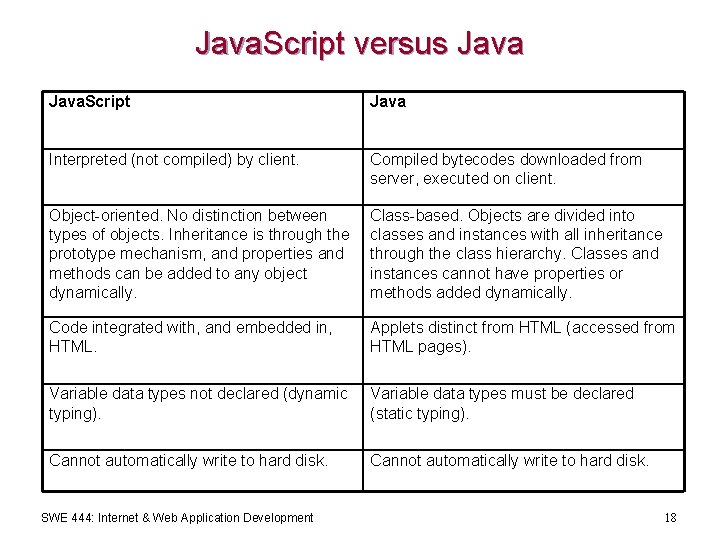 JavaScript versus Java

| JavaScript | Java |
|---|---|
| Interpreted (not compiled) by client. | Compiled bytecodes downloaded from server, executed on client. |
| Object-oriented. No distinction between types of objects. Inheritance is through the prototype mechanism, and properties and methods can be added to any object dynamically. | Class-based. Objects are divided into classes and instances with all inheritance through the class hierarchy. Classes and instances cannot have properties or methods added dynamically. |
| Code integrated with, and embedded in, HTML. | Applets distinct from HTML (accessed from HTML pages). |
| Variable data types not declared (dynamic typing). | Variable data types must be declared (static typing). |
| Cannot automatically write to hard disk. | Cannot automatically write to hard disk. |

SWE 444: Internet & Web Application Development

18